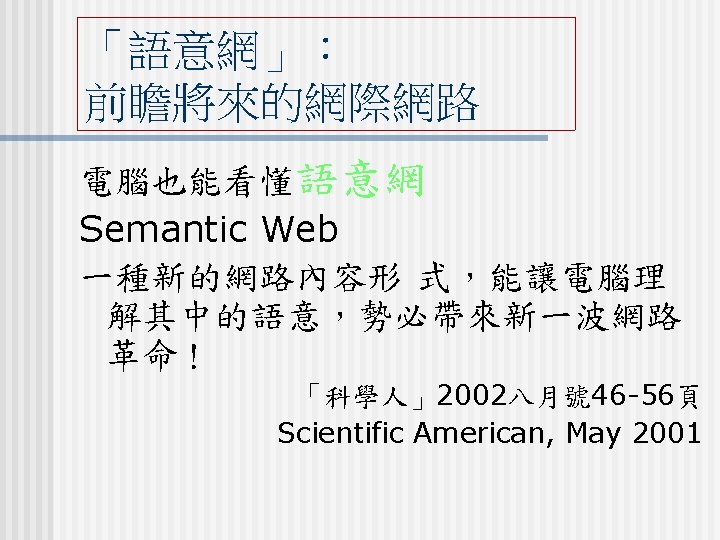 「語意網」：
前瞻將來的網際網路

電腦也能看懂語意網

Semantic Web

一種新的網路內容形 式，能讓電腦理解其中的語意，勢必帶來新一波網路革命！

「科學人」2002八月號46-56頁
Scientific American, May 2001